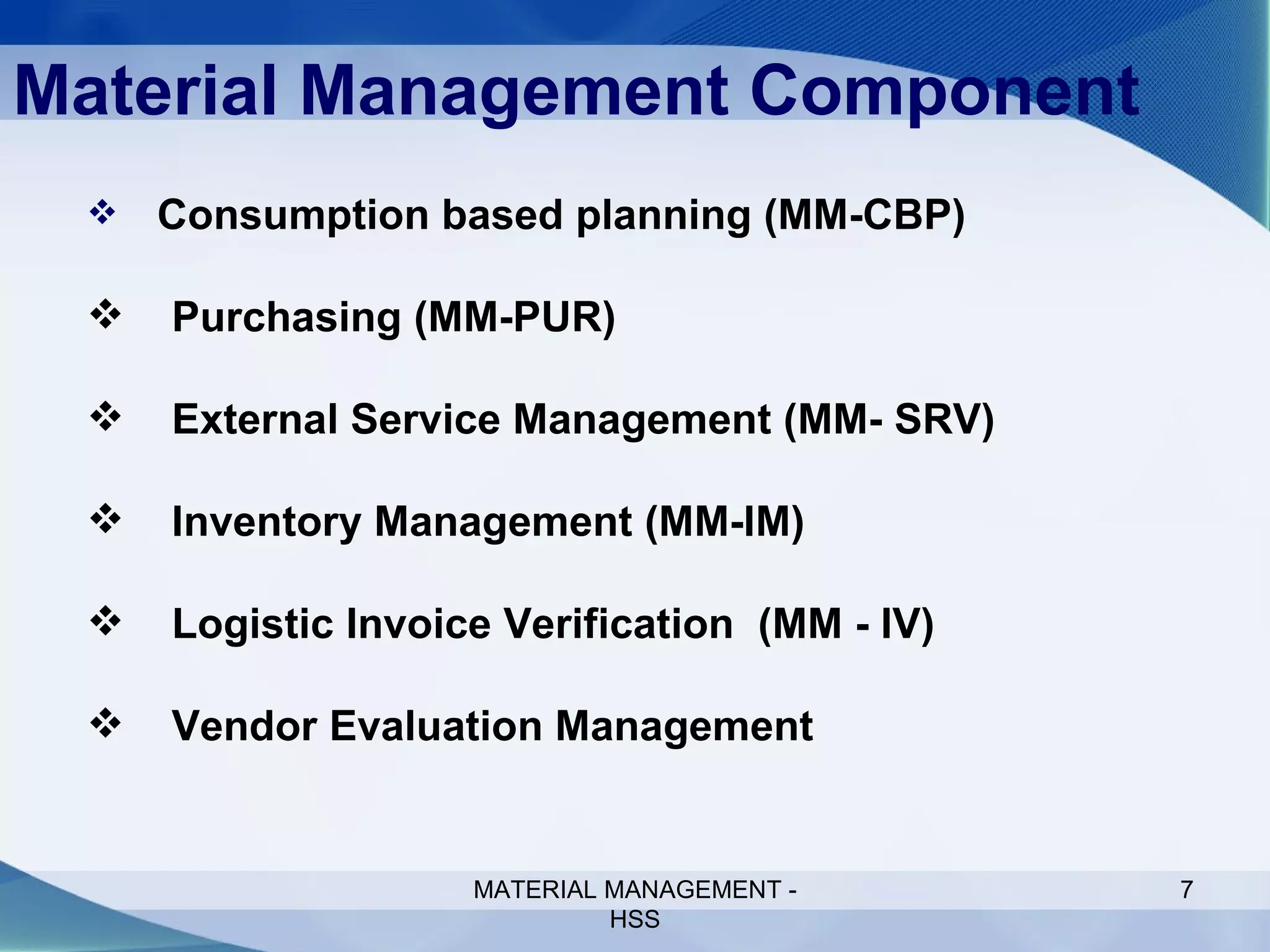 Material Management Component

❖ Consumption based planning (MM-CBP)

❖ Purchasing (MM-PUR)

❖ External Service Management (MM- SRV)

❖ Inventory Management (MM-IM)

❖ Logistic Invoice Verification (MM - IV)

❖ Vendor Evaluation Management

MATERIAL MANAGEMENT - HSS

7